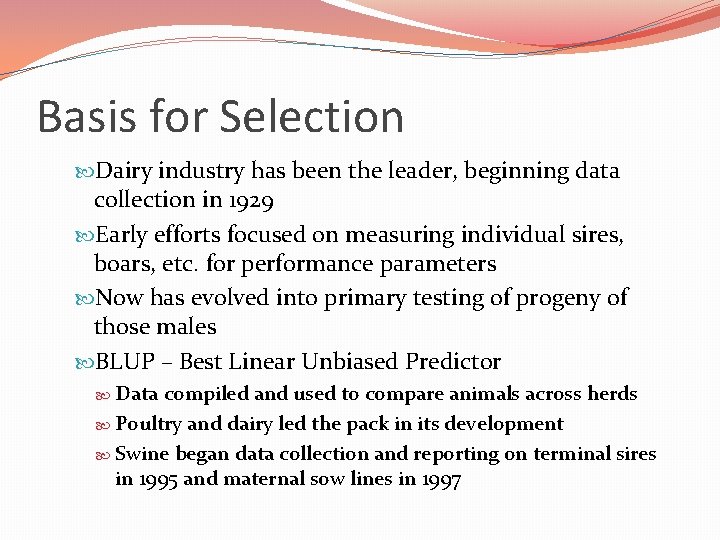 Basis for Selection

Dairy industry has been the leader, beginning data collection in 1929

Early efforts focused on measuring individual sires, boars, etc. for performance parameters

Now has evolved into primary testing of progeny of those males

BLUP – Best Linear Unbiased Predictor

Data compiled and used to compare animals across herds

Poultry and dairy led the pack in its development

Swine began data collection and reporting on terminal sires in 1995 and maternal sow lines in 1997